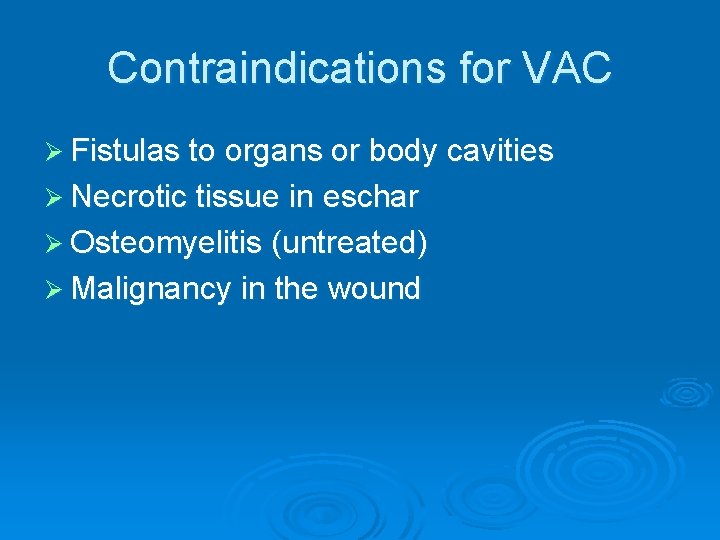 Contraindications for VAC

➢ Fistulas to organs or body cavities
➢ Necrotic tissue in eschar
➢ Osteomyelitis (untreated)
➢ Malignancy in the wound